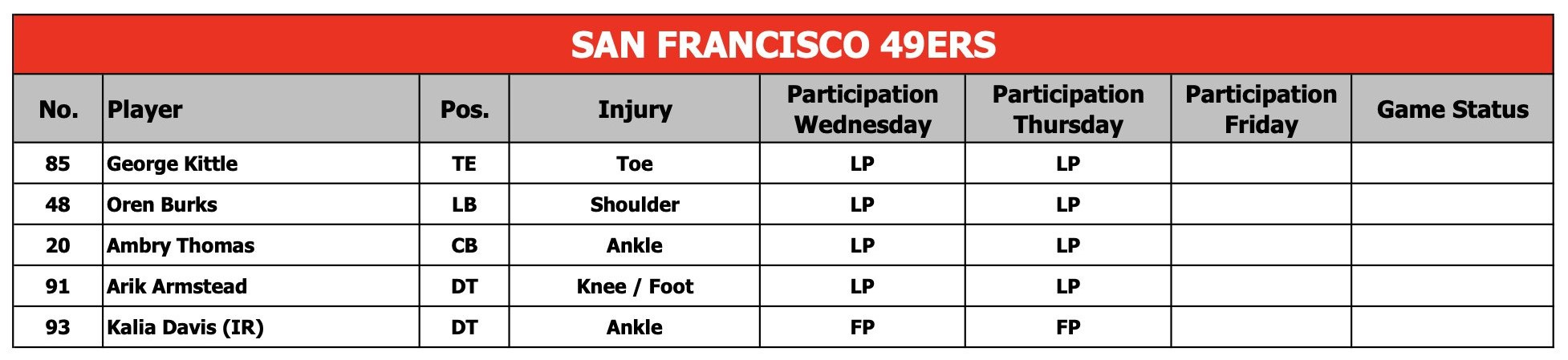 SAN FRANCISCO 49ERS

| No. | Player | Pos. | Injury | Participation Wednesday | Participation Thursday | Participation Friday | Game Status |
|---|---|---|---|---|---|---|---|
| 85 | George Kittle | TE | Toe | LP | LP | | |
| 48 | Oren Burks | LB | Shoulder | LP | LP | | |
| 20 | Ambry Thomas | CB | Ankle | LP | LP | | |
| 91 | Arik Armstead | DT | Knee / Foot | LP | LP | | |
| 93 | Kalia Davis (IR) | DT | Ankle | FP | FP | | |